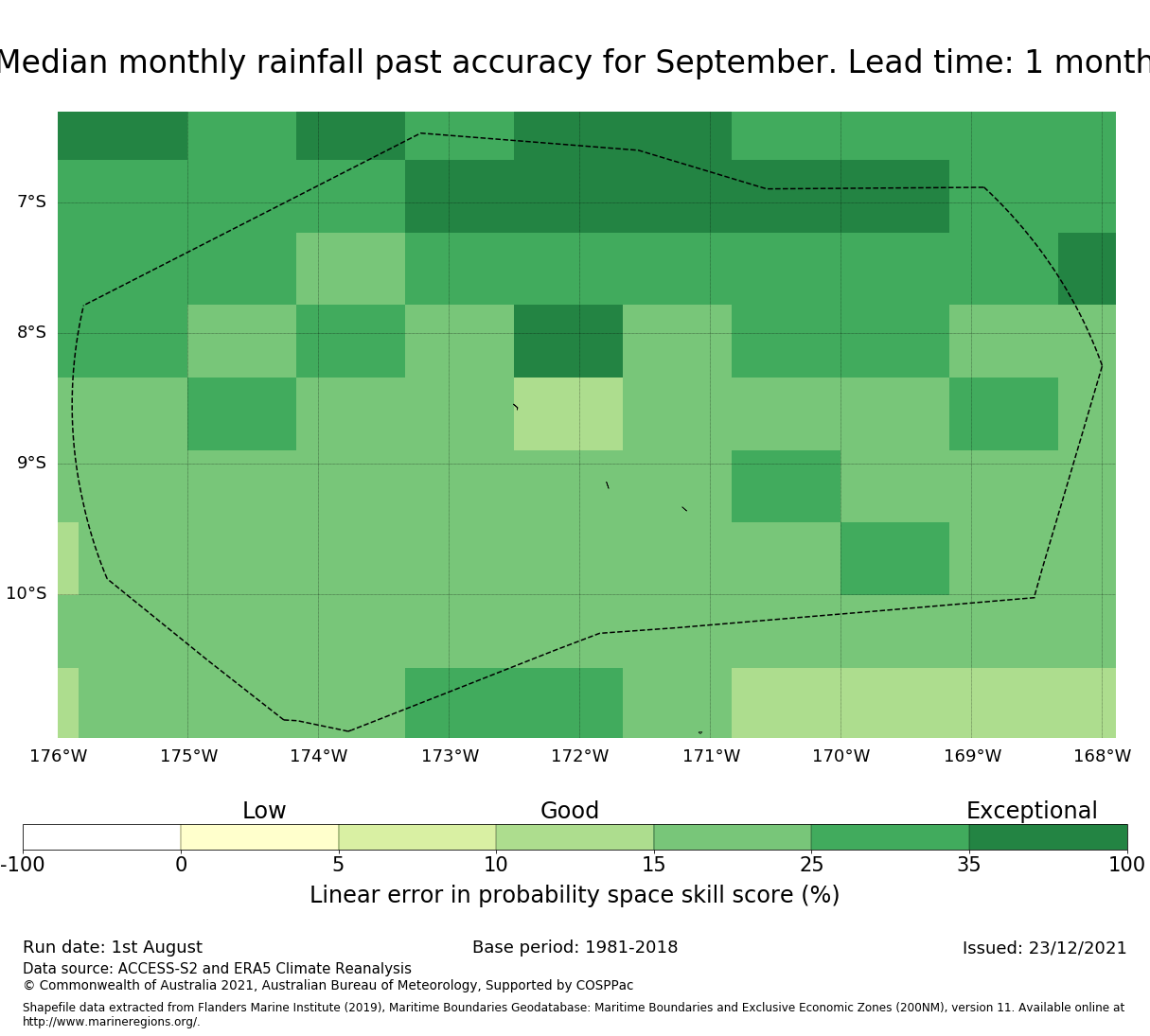 Median monthly rainfall past accuracy for September. Lead time: 1 month

7°S
8°S
9°S
10°S

176°W 175°W 174°W 173°W 172°W 171°W 170°W 169°W 168°W

Low Good Exceptional

-100 0 5 10 15 25 35 100

Linear error in probability space skill score (%)

Run date: 1st August
Base period: 1981-2018
Issued: 23/12/2021
Data source: ACCESS-S2 and ERA5 Climate Reanalysis
© Commonwealth of Australia 2021, Australian Bureau of Meteorology, Supported by COSPPac

Shapefile data extracted from Flanders Marine Institute (2019), Maritime Boundaries Geodatabase: Maritime Boundaries and Exclusive Economic Zones (200NM), version 11. Available online at http://www.marineregions.org/.